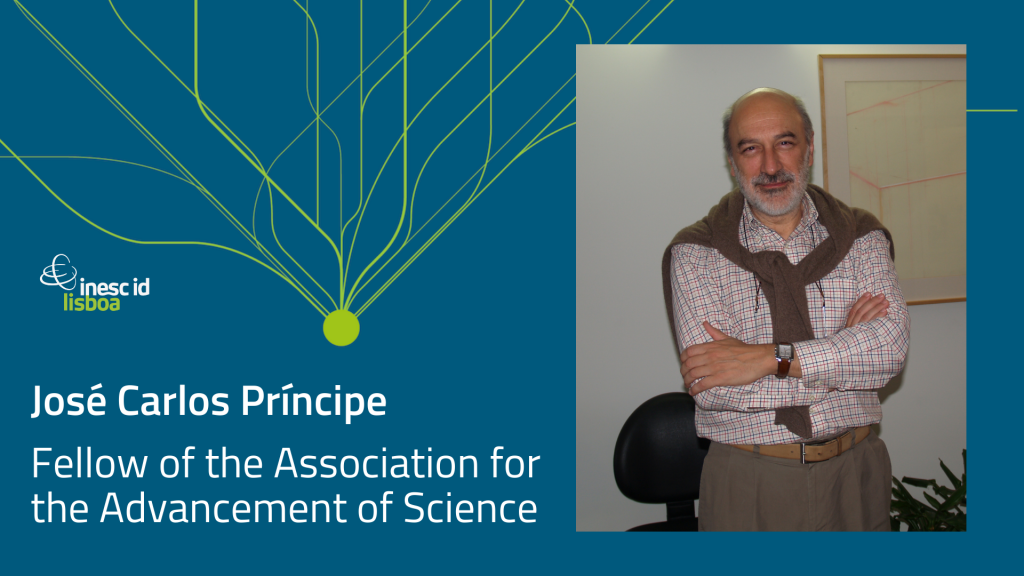 inesc id
lisboa

José Carlos Príncipe

Fellow of the Association for the Advancement of Science